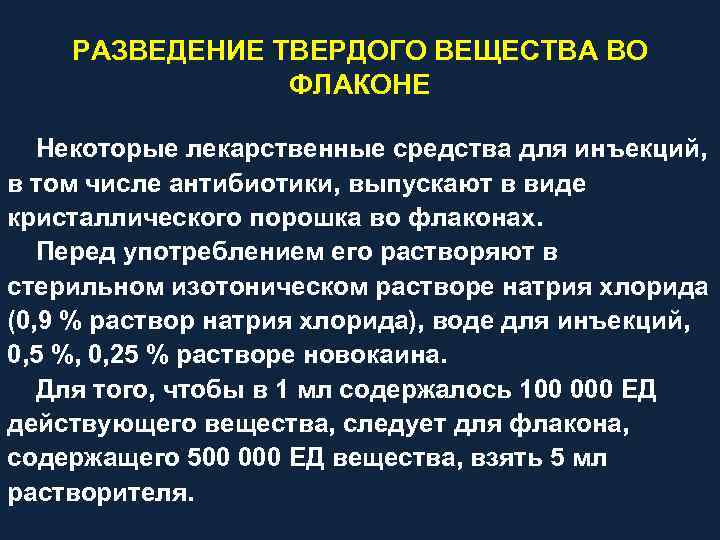 РАЗВЕДЕНИЕ ТВЕРДОГО ВЕЩЕСТВА ВО ФЛАКОНЕ

Некоторые лекарственные средства для инъекций, в том числе антибиотики, выпускают в виде кристаллического порошка во флаконах.

Перед употреблением его растворяют в стерильном изотоническом растворе натрия хлорида (0,9 % раствор натрия хлорида), воде для инъекций, 0,5 %, 0,25 % растворе новокаина.

Для того, чтобы в 1 мл содержалось 100 000 ЕД действующего вещества, следует для флакона, содержащего 500 000 ЕД вещества, взять 5 мл растворителя.